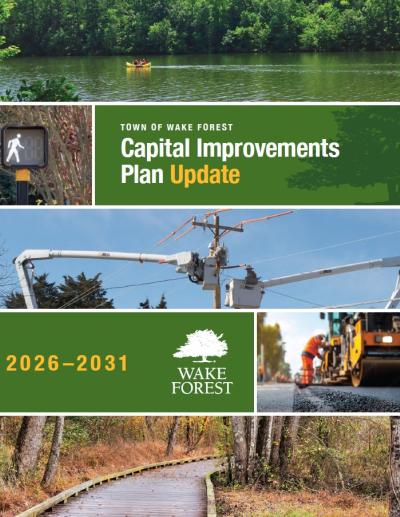 TOWN OF WAKE FOREST
Capital Improvements Plan Update

2026–2031

WAKE FOREST